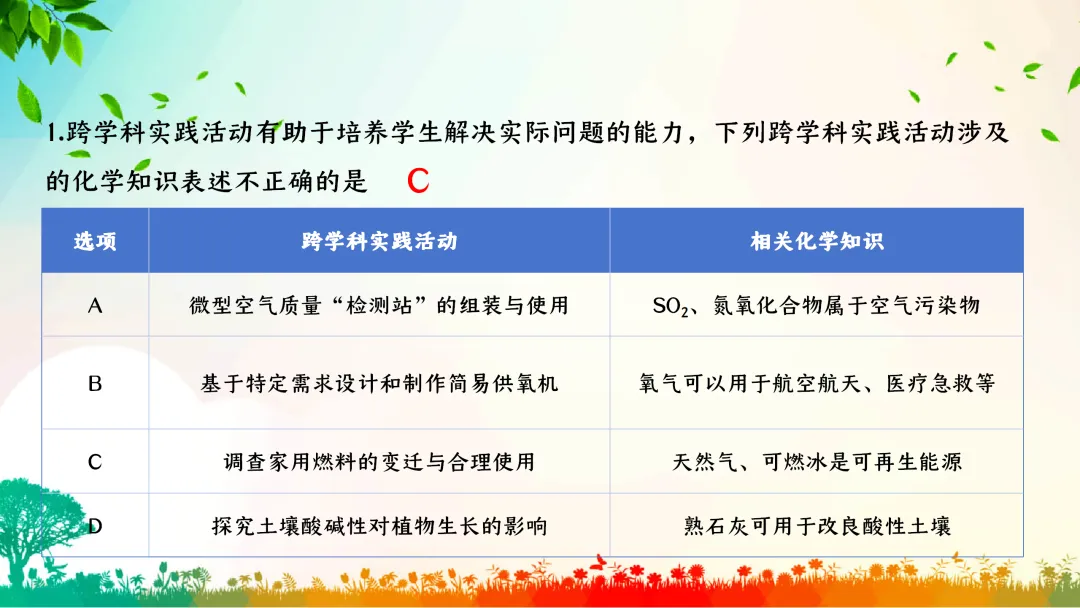 1.跨学科实践活动有助于培养学生解决实际问题的能力，下列跨学科实践活动涉及的化学知识表述不正确的是 C

| 选项 | 跨学科实践活动 | 相关化学知识 |
|---|---|---|
| A | 微型空气质量“检测站”的组装与使用 | $SO_2$、氮氧化合物属于空气污染物 |
| B | 基于特定需求设计和制作简易供氧机 | 氧气可以用于航空航天、医疗急救等 |
| C | 调查家用燃料的变迁与合理使用 | 天然气、可燃冰是可再生能源 |
| D | 探究土壤酸碱性对植物生长的影响 | 熟石灰可用于改良酸性土壤 |